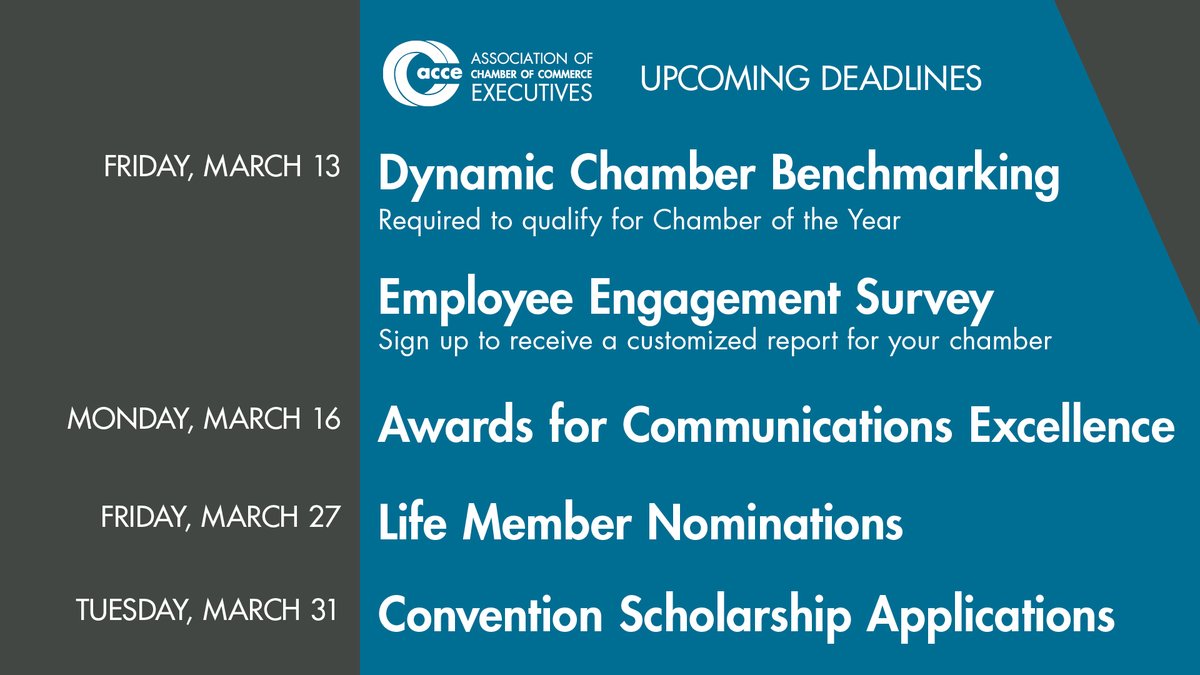 acce ASSOCIATION OF CHAMBER OF COMMERCE EXECUTIVES

UPCOMING DEADLINES

FRIDAY, MARCH 13

Dynamic Chamber Benchmarking
Required to qualify for Chamber of the Year

Employee Engagement Survey
Sign up to receive a customized report for your chamber

MONDAY, MARCH 16

Awards for Communications Excellence

FRIDAY, MARCH 27

Life Member Nominations

TUESDAY, MARCH 31

Convention Scholarship Applications